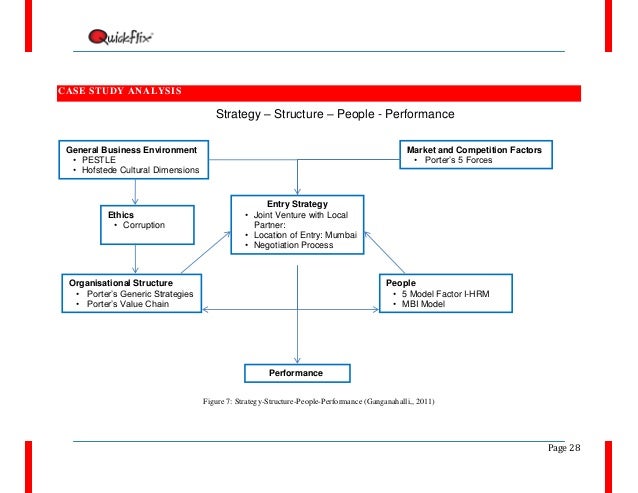 Quickflix

CASE STUDY ANALYSIS

Strategy – Structure – People - Performance

General Business Environment
• PESTLE
• Hofstede Cultural Dimensions

Market and Competition Factors
• Porter's 5 Forces

Ethics
• Corruption

Entry Strategy
• Joint Venture with Local Partner:
• Location of Entry: Mumbai
• Negotiation Process

Organisational Structure
• Porter's Generic Strategies
• Porter's Value Chain

People
• 5 Model Factor I-HRM
• MBI Model

Performance

Figure 7: Strategy-Structure-People-Performance (Ganganahalli., 2011)

Page 28